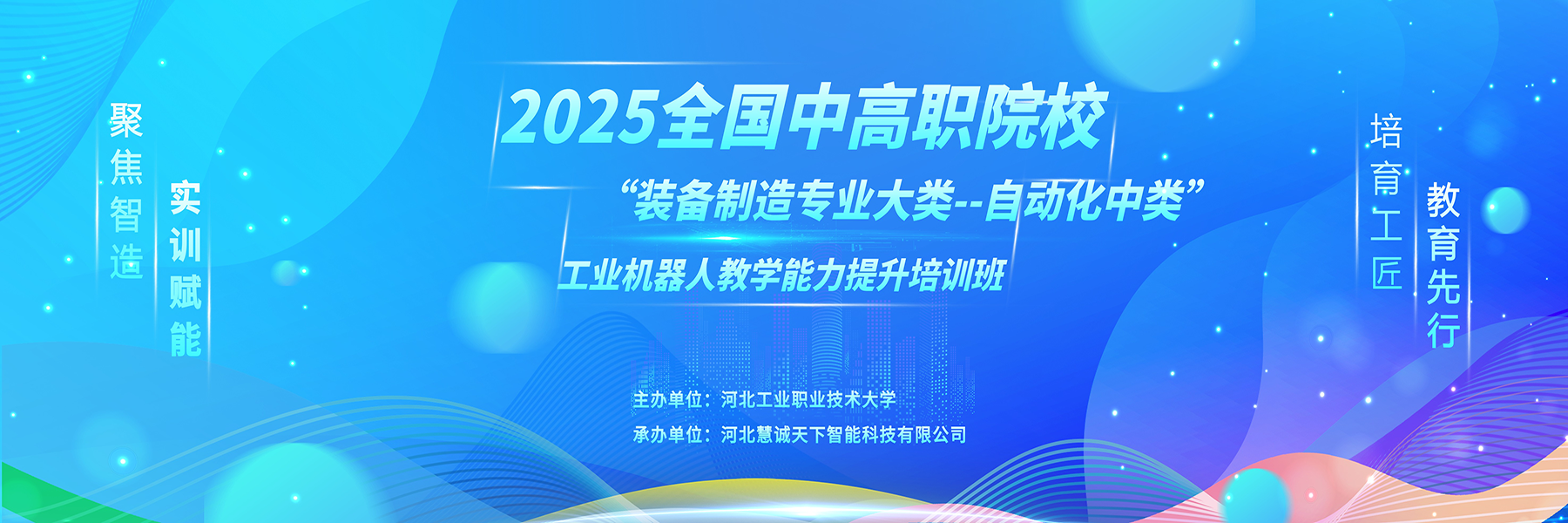 聚焦智造

实训赋能

2025全国中高职院校

“装备制造专业大类--自动化中类”

工业机器人教学能力提升培训班

主办单位：河北工业职业技术大学

承办单位：河北慧诚天下智能科技有限公司

培育工匠

教育先行